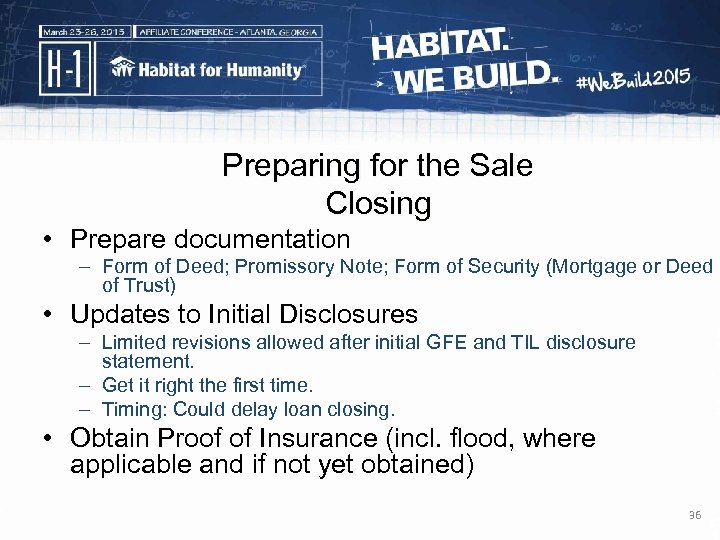 March 23-26, 2015 AFFILIATE CONFERENCE - ATLANTA, GEORGIA

H-1 Habitat for Humanity

HABITAT. WE BUILD. #WeBuild2015

Preparing for the Sale
Closing

• Prepare documentation
– Form of Deed; Promissory Note; Form of Security (Mortgage or Deed of Trust)

• Updates to Initial Disclosures
– Limited revisions allowed after initial GFE and TIL disclosure statement.
– Get it right the first time.
– Timing: Could delay loan closing.

• Obtain Proof of Insurance (incl. flood, where applicable and if not yet obtained)

36